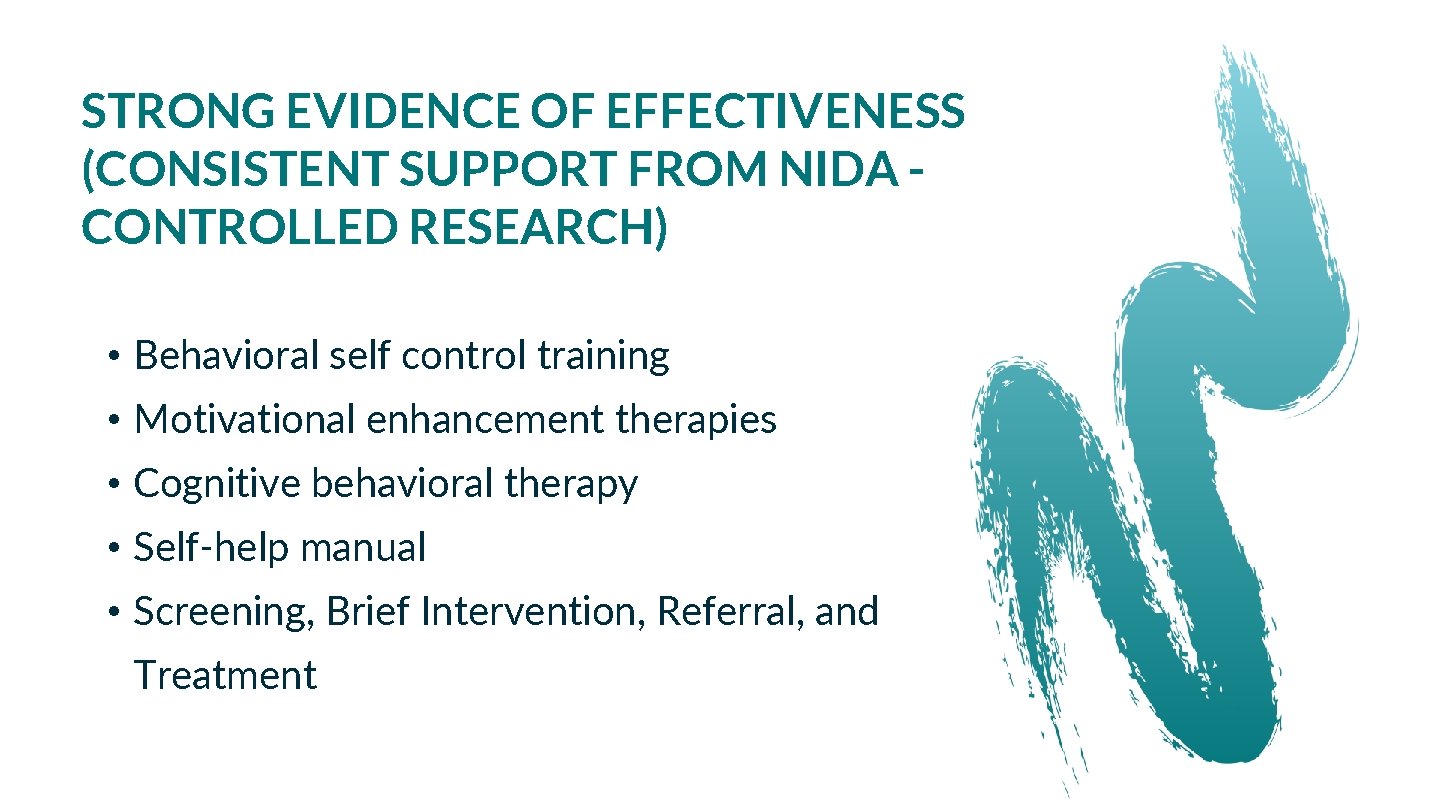 STRONG EVIDENCE OF EFFECTIVENESS (CONSISTENT SUPPORT FROM NIDA - CONTROLLED RESEARCH)

• Behavioral self control training
• Motivational enhancement therapies
• Cognitive behavioral therapy
• Self-help manual
• Screening, Brief Intervention, Referral, and Treatment